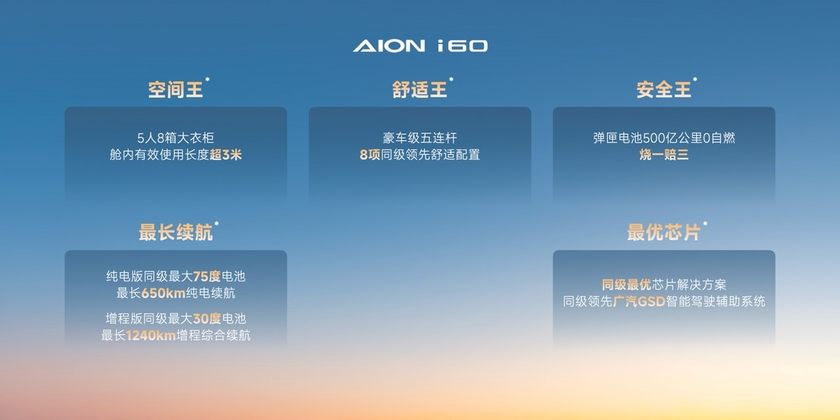 AION i60

空间王*

5人8箱大衣柜
舱内有效使用长度超3米

舒适王*

豪车级五连杆
8项同级领先舒适配置

安全王*

弹匣电池500亿公里0自燃
烧一赔三

最长续航*

纯电版同级最大75度电池
最长650km纯电续航

增程版同级最大30度电池
最长1240km增程综合续航

最优芯片*

同级最优芯片解决方案
同级领先广汽GSD智能驾驶辅助系统